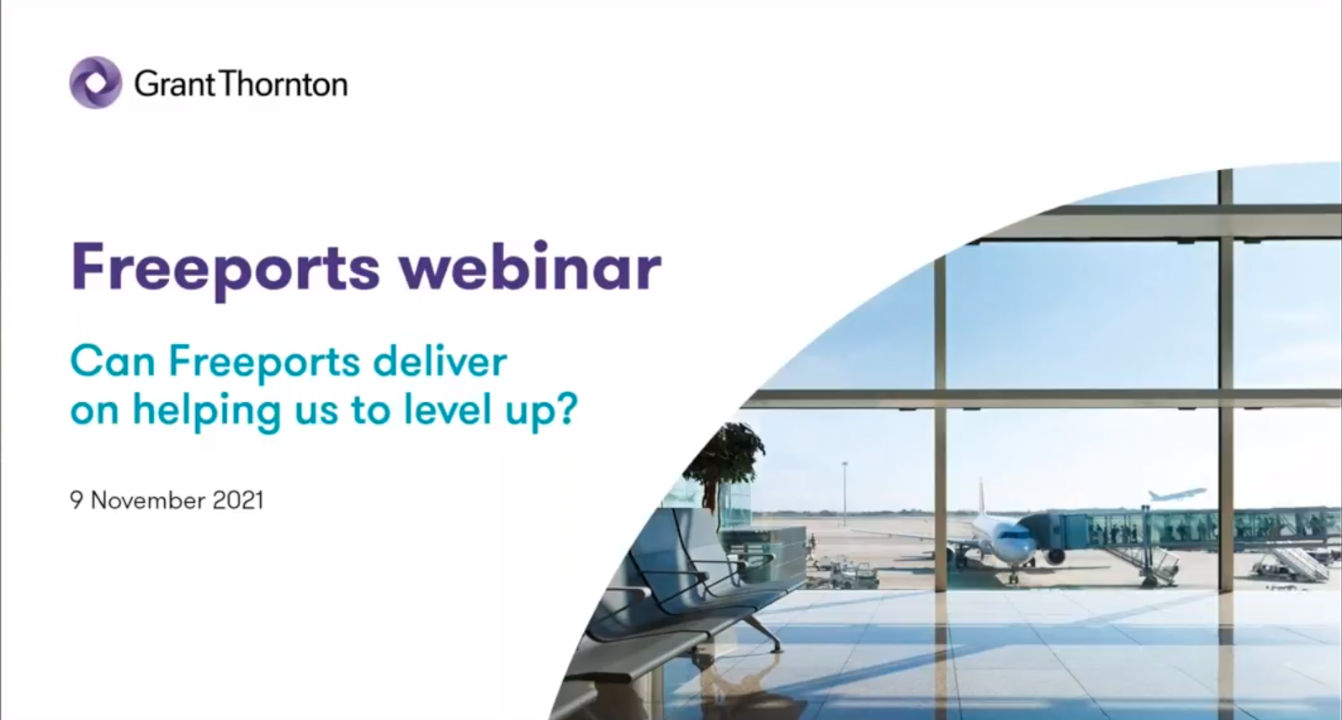 Grant Thornton

Freeports webinar

Can Freeports deliver on helping us to level up?

9 November 2021